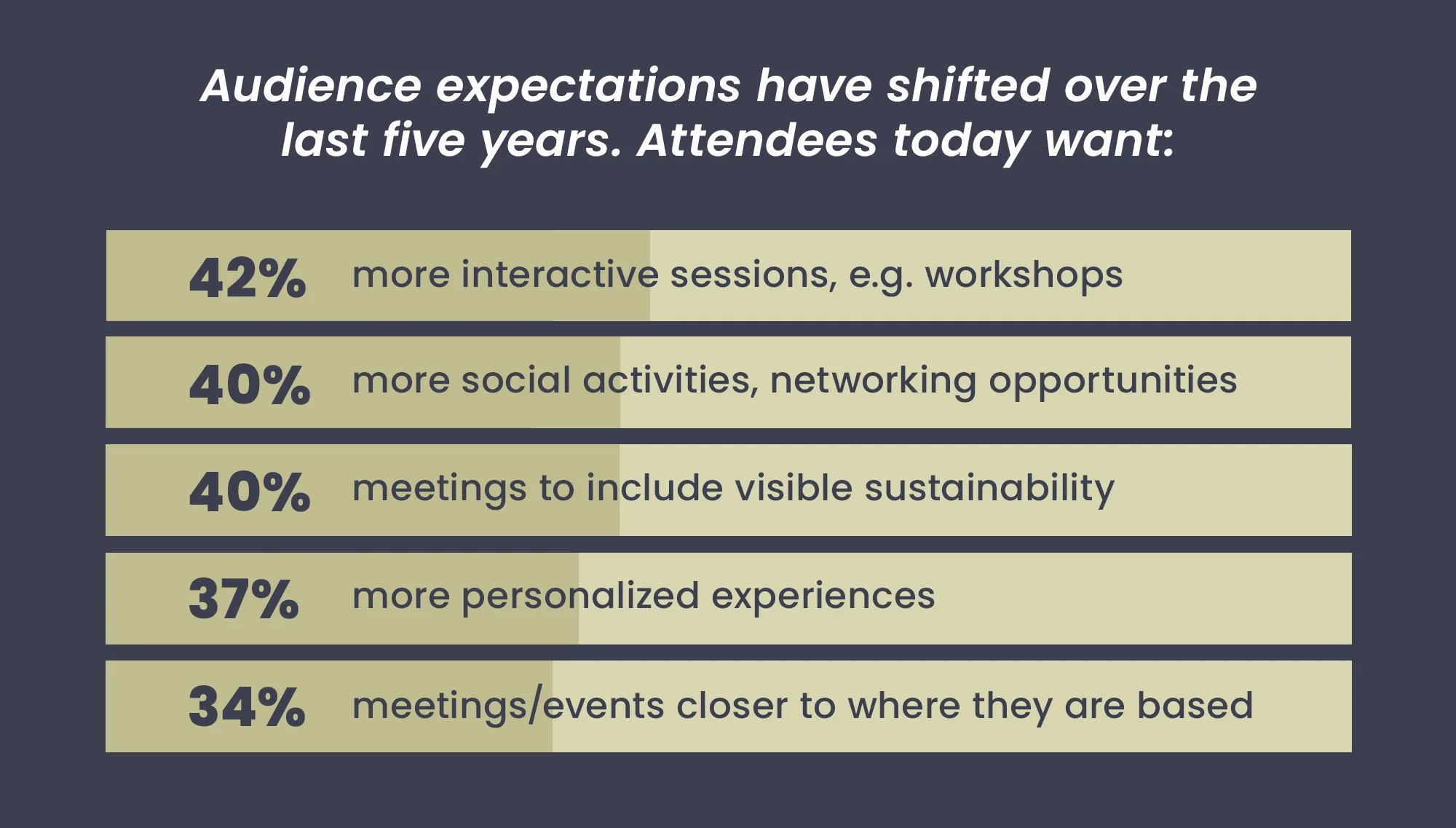 Audience expectations have shifted over the last five years. Attendees today want:

42% more interactive sessions, e.g. workshops

40% more social activities, networking opportunities

40% meetings to include visible sustainability

37% more personalized experiences

34% meetings/events closer to where they are based